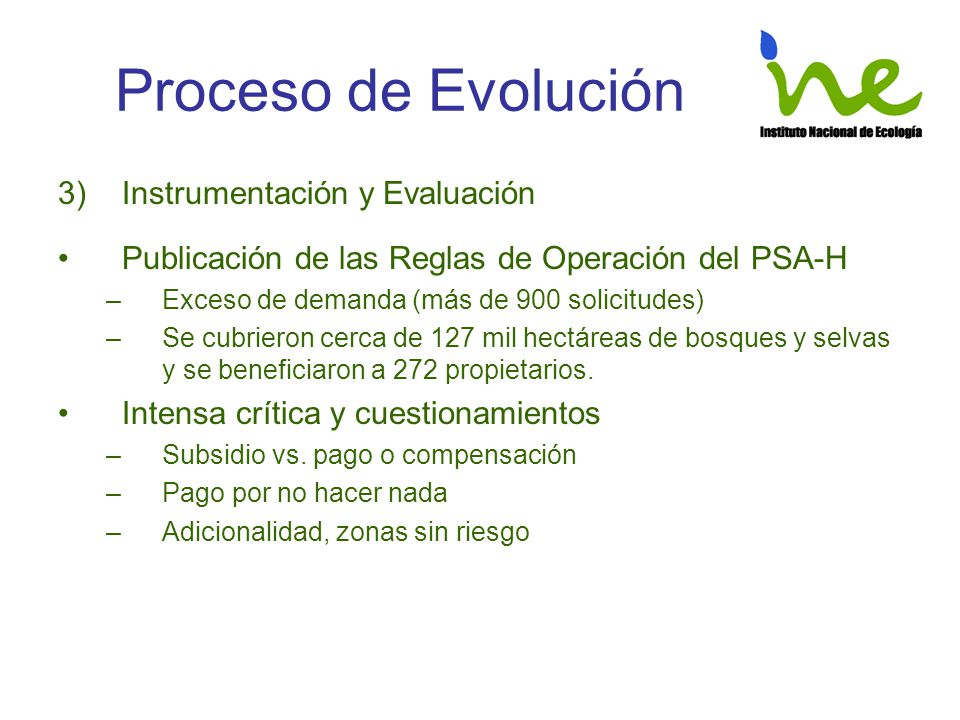 Proceso de Evolución

ine
Instituto Nacional de Ecología

3) Instrumentación y Evaluación

• Publicación de las Reglas de Operación del PSA-H
– Exceso de demanda (más de 900 solicitudes)
– Se cubrieron cerca de 127 mil hectáreas de bosques y selvas y se beneficiaron a 272 propietarios.

• Intensa crítica y cuestionamientos
– Subsidio vs. pago o compensación
– Pago por no hacer nada
– Adicionalidad, zonas sin riesgo